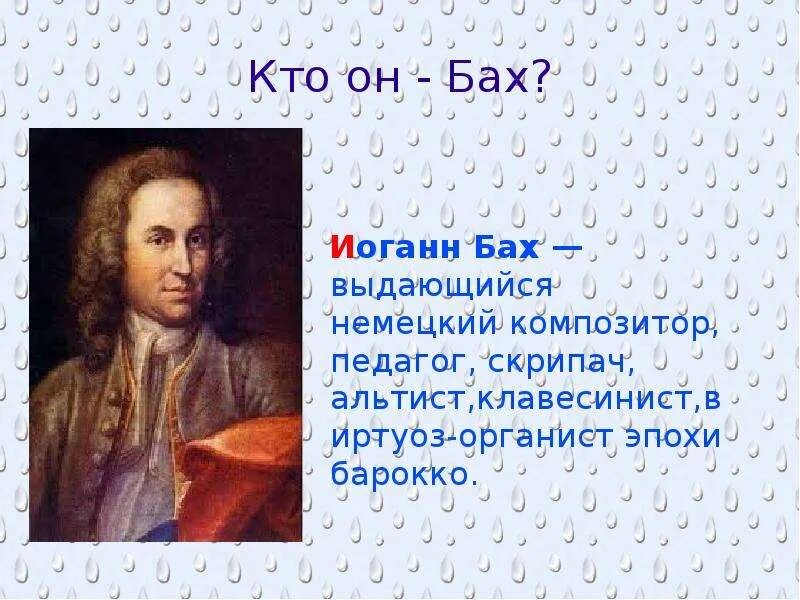 Кто он - Бах?

Иоганн Бах — выдающийся немецкий композитор, педагог, скрипач, альтист,клавесинист,виртуоз-органист эпохи барокко.